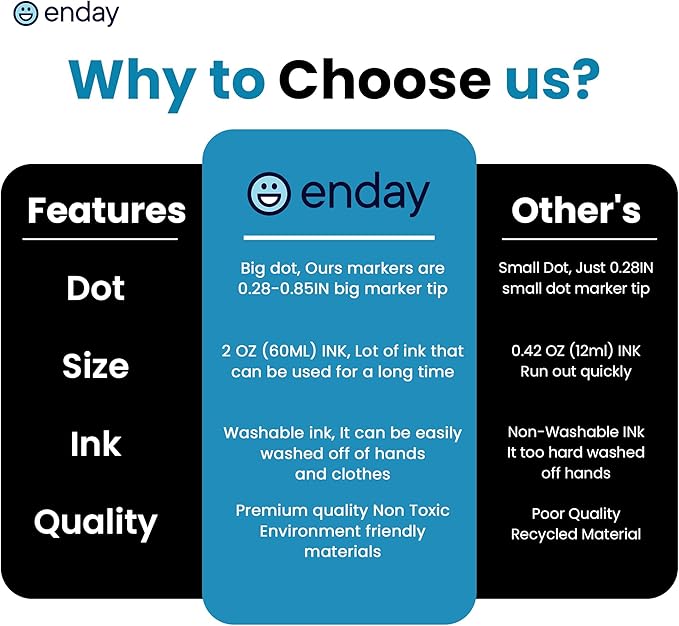 enday

Why to Choose us?

| Features | enday | Other's |
|---|---|---|
| Dot | Big dot, Ours markers are 0.28-0.85IN big marker tip | Small Dot, Just 0.28IN small dot marker tip |
| Size | 2 OZ (60ML) INK, Lot of ink that can be used for a long time | 0.42 OZ (12ml) INK Run out quickly |
| Ink | Washable ink, It can be easily washed off of hands and clothes | Non-Washable INk It too hard washed off hands |
| Quality | Premium quality Non Toxic Environment friendly materials | Poor Quality Recycled Material |